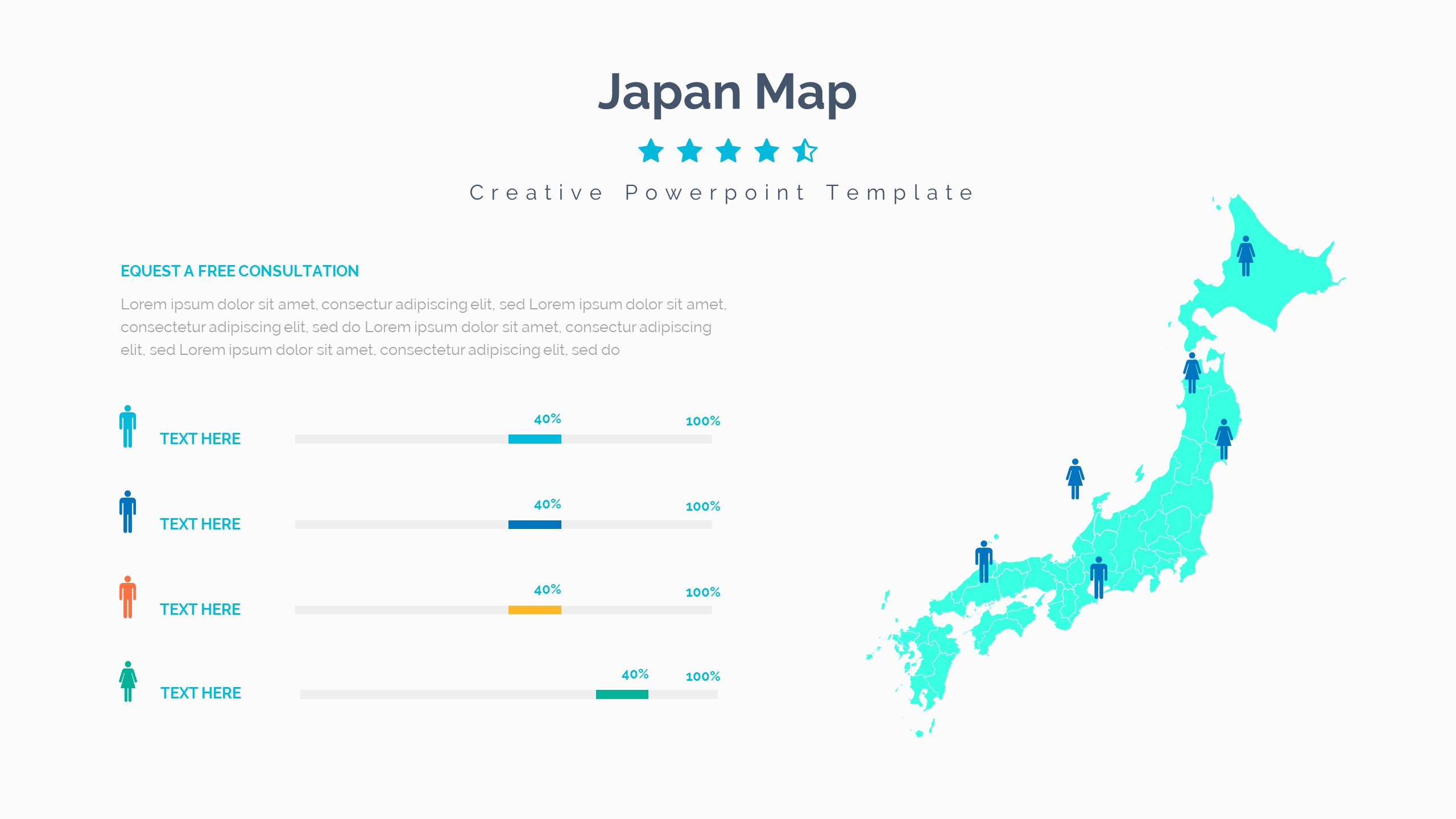 Japan Map

Creative Powerpoint Template

EQUEST A FREE CONSULTATION

Lorem ipsum dolor sit amet, consectur adipiscing elit, sed Lorem ipsum dolor sit amet, consectetur adipiscing elit, sed do Lorem ipsum dolor sit amet, consectur adipiscing elit, sed Lorem ipsum dolor sit amet, consectetur adipiscing elit, sed do

TEXT HERE 40% 100%

TEXT HERE 40% 100%

TEXT HERE 40% 100%

TEXT HERE 40% 100%